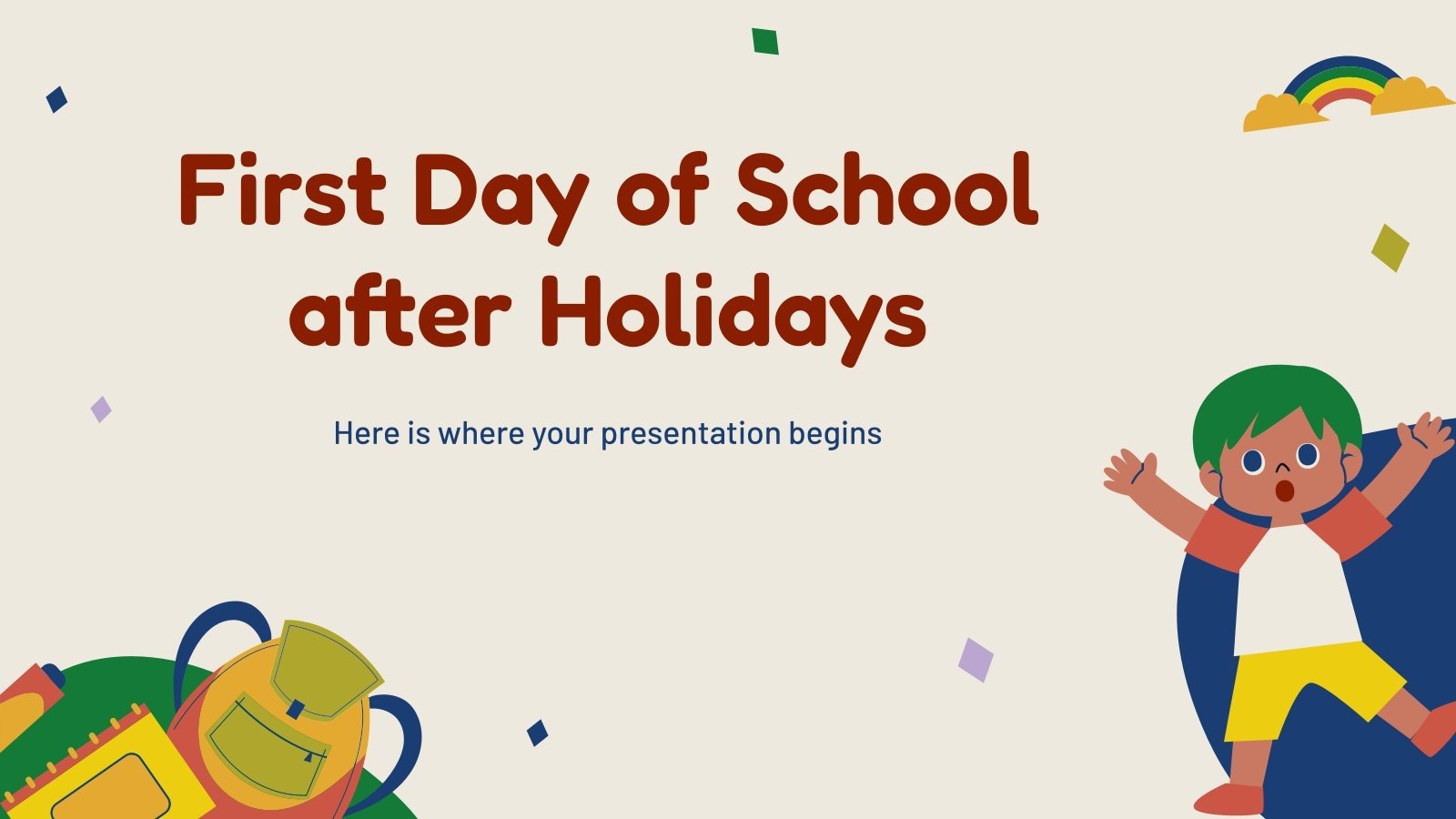 First Day of School after Holidays

Here is where your presentation begins